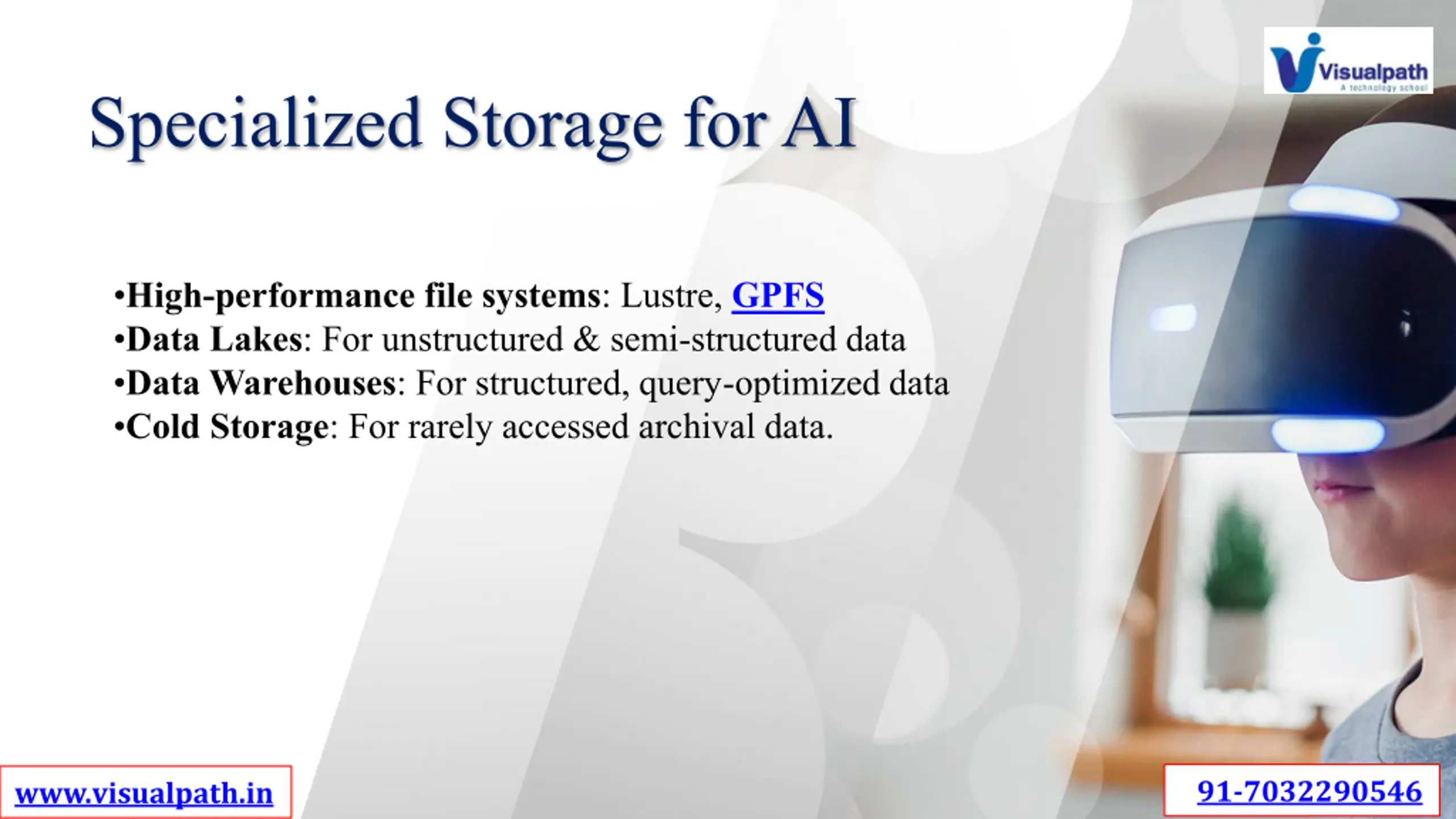 Visualpath
A technology school

Specialized Storage for AI

•High-performance file systems: Lustre, GPFS
•Data Lakes: For unstructured & semi-structured data
•Data Warehouses: For structured, query-optimized data
•Cold Storage: For rarely accessed archival data.

www.visualpath.in

91-7032290546